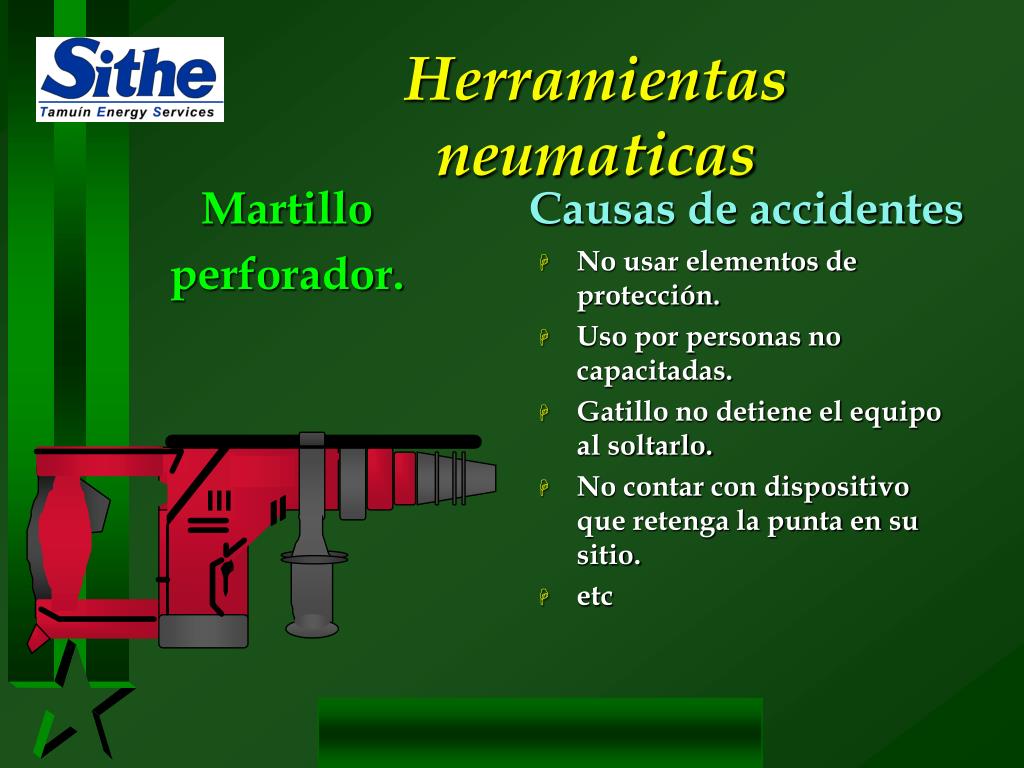 Sithe
Tamuín Energy Services

Herramientas neumaticas

Martillo perforador.

Causas de accidentes

No usar elementos de protección.

Uso por personas no capacitadas.

Gatillo no detiene el equipo al soltarlo.

No contar con dispositivo que retenga la punta en su sitio.

etc